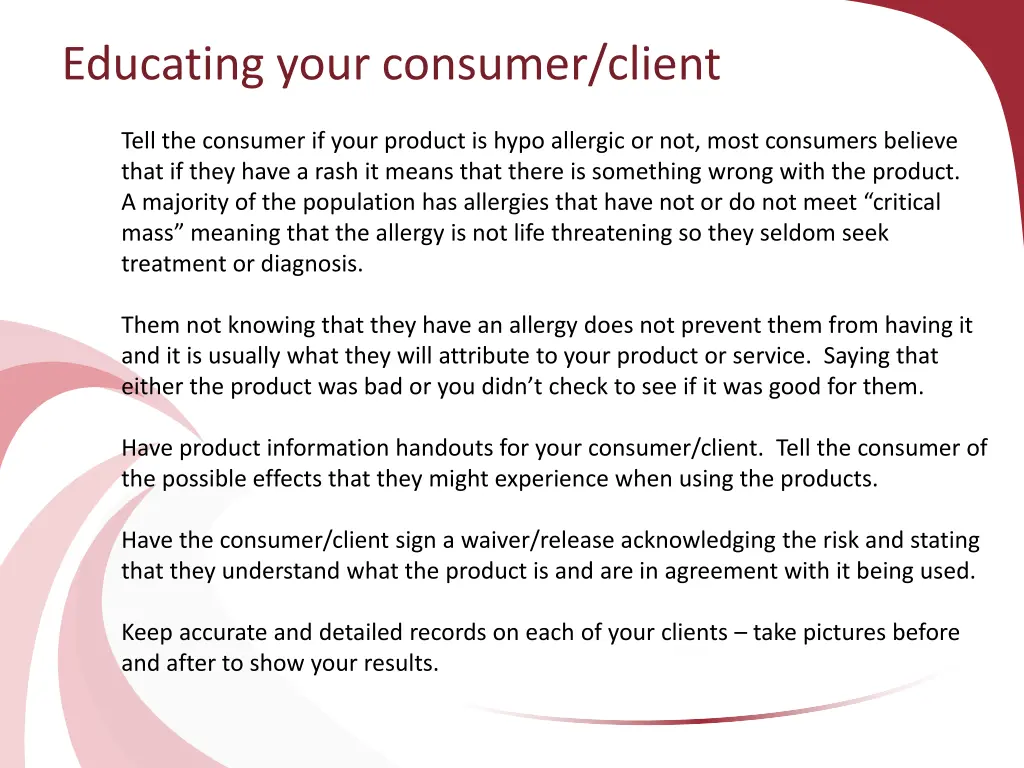 Educating your consumer/client

Tell the consumer if your product is hypo allergic or not, most consumers believe that if they have a rash it means that there is something wrong with the product. A majority of the population has allergies that have not or do not meet “critical mass” meaning that the allergy is not life threatening so they seldom seek treatment or diagnosis.

Them not knowing that they have an allergy does not prevent them from having it and it is usually what they will attribute to your product or service. Saying that either the product was bad or you didn’t check to see if it was good for them.

Have product information handouts for your consumer/client. Tell the consumer of the possible effects that they might experience when using the products.

Have the consumer/client sign a waiver/release acknowledging the risk and stating that they understand what the product is and are in agreement with it being used.

Keep accurate and detailed records on each of your clients – take pictures before and after to show your results.